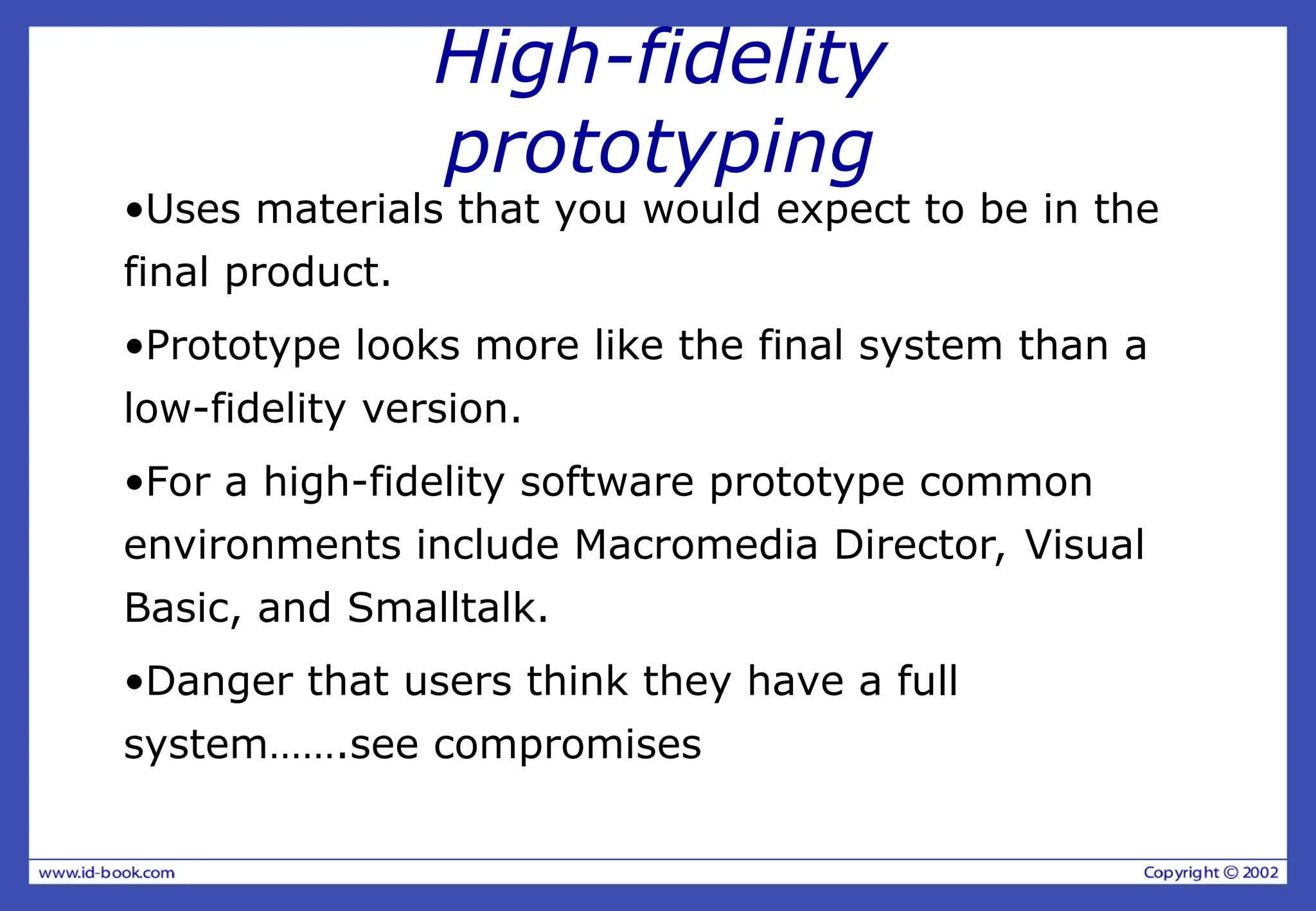 High-fidelity prototyping

•Uses materials that you would expect to be in the final product.

•Prototype looks more like the final system than a low-fidelity version.

•For a high-fidelity software prototype common environments include Macromedia Director, Visual Basic, and Smalltalk.

•Danger that users think they have a full system…….see compromises

www.id-book.com

Copyright © 2002